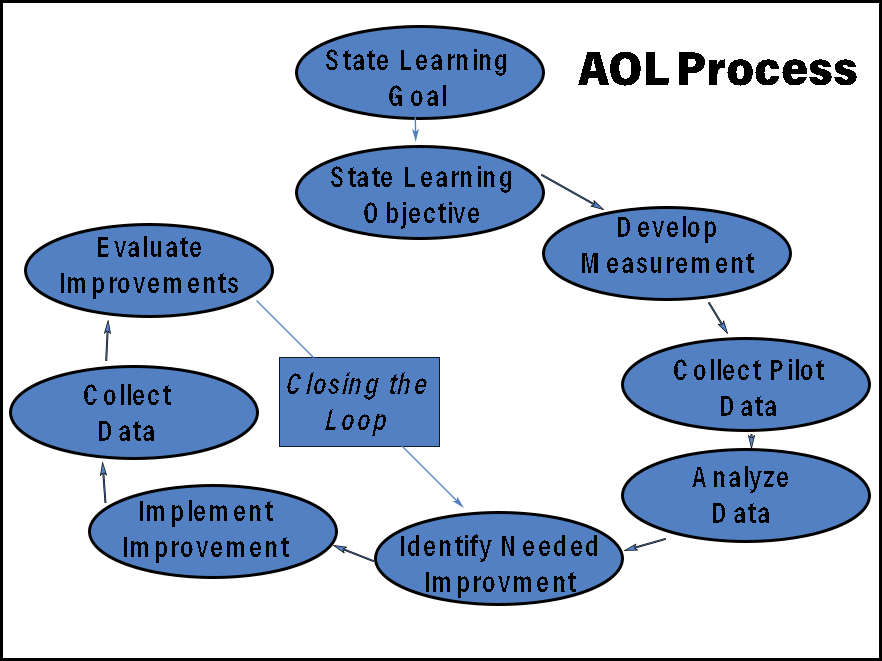 AOL Process

State Learning Goal

State Learning Objective

Develop Measurement

Collect Pilot Data

Analyze Data

Identify Needed Improvment

Implement Improvement

Collect Data

Evaluate Improvements

Closing the Loop